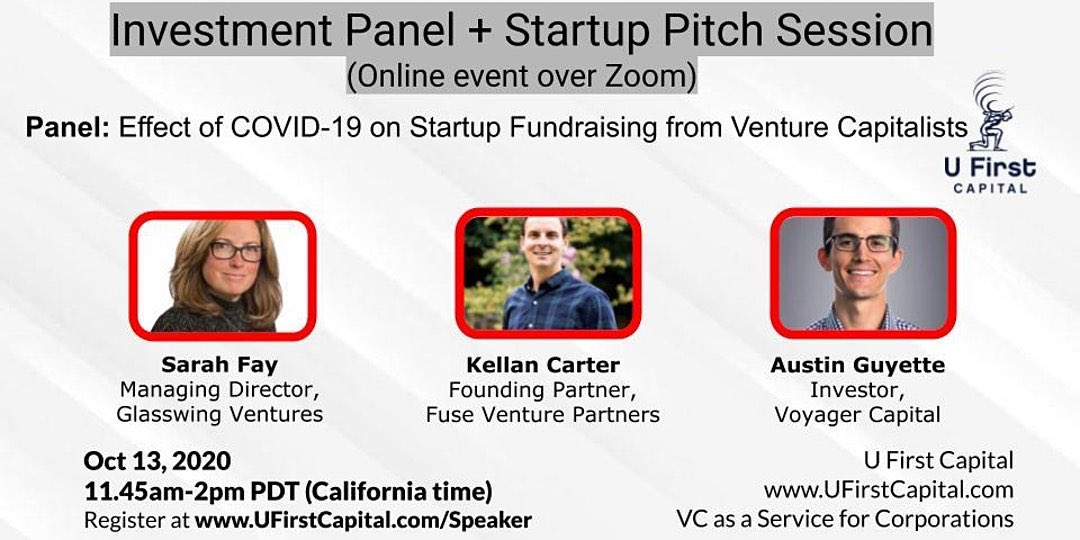 Investment Panel + Startup Pitch Session
(Online event over Zoom)

Panel: Effect of COVID-19 on Startup Fundraising from Venture Capitalists

U First CAPITAL

Sarah Fay
Managing Director,
Glasswing Ventures

Kellan Carter
Founding Partner,
Fuse Venture Partners

Austin Guyette
Investor,
Voyager Capital

Oct 13, 2020
11.45am-2pm PDT (California time)
Register at www.UFirstCapital.com/Speaker

U First Capital
www.UFirstCapital.com
VC as a Service for Corporations